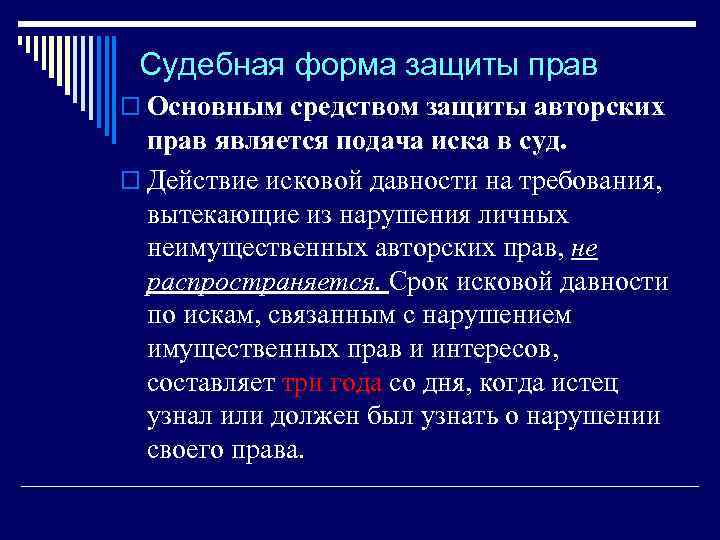 Судебная форма защиты прав

Основным средством защиты авторских прав является подача иска в суд.

Действие исковой давности на требования, вытекающие из нарушения личных неимущественных авторских прав, не распространяется. Срок исковой давности по искам, связанным с нарушением имущественных прав и интересов, составляет три года со дня, когда истец узнал или должен был узнать о нарушении своего права.